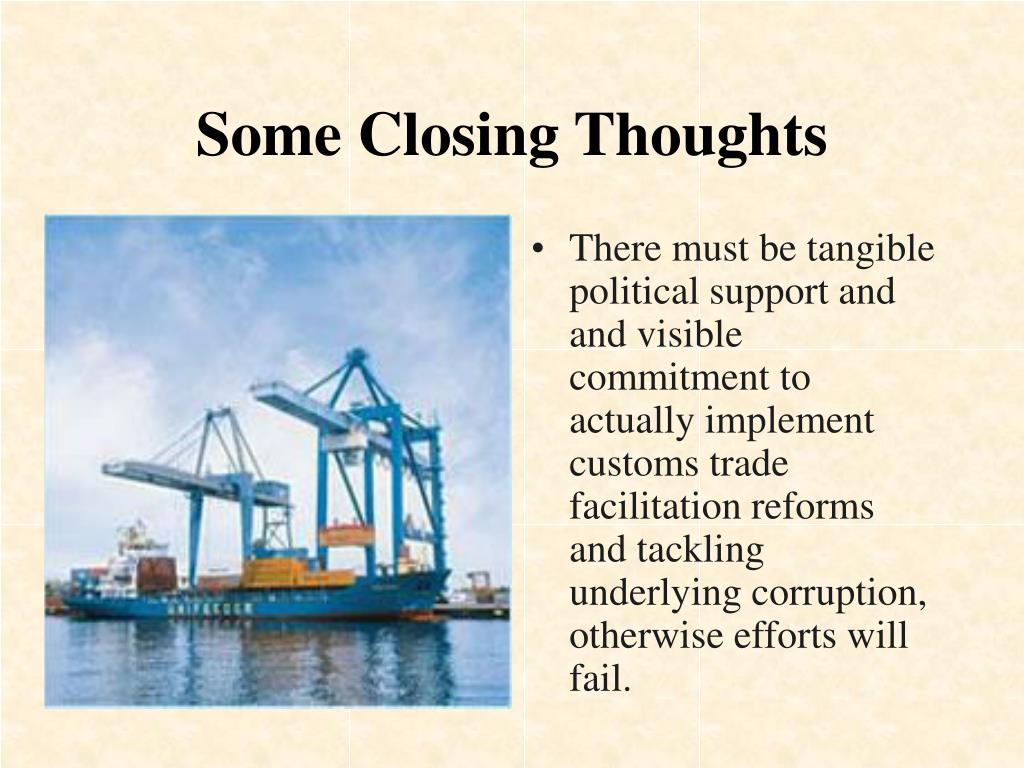 Some Closing Thoughts

UNIFEEDER

• There must be tangible political support and and visible commitment to actually implement customs trade facilitation reforms and tackling underlying corruption, otherwise efforts will fail.